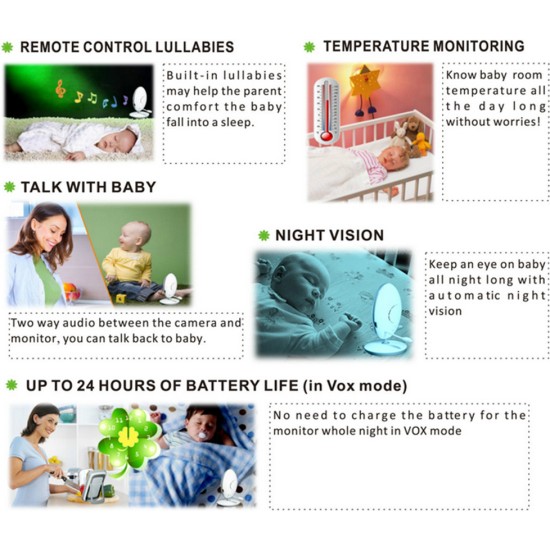 REMOTE CONTROL LULLABIES

Built-in lullabies may help the parent comfort the baby fall into a sleep.

TEMPERATURE MONITORING

Know baby room temperature all the day long without worries!

TALK WITH BABY

Two way audio between the camera and monitor, you can talk back to baby.

NIGHT VISION

Keep an eye on baby all night long with automatic night vision

UP TO 24 HOURS OF BATTERY LIFE (in Vox mode)

No need to charge the battery for the monitor whole night in VOX mode